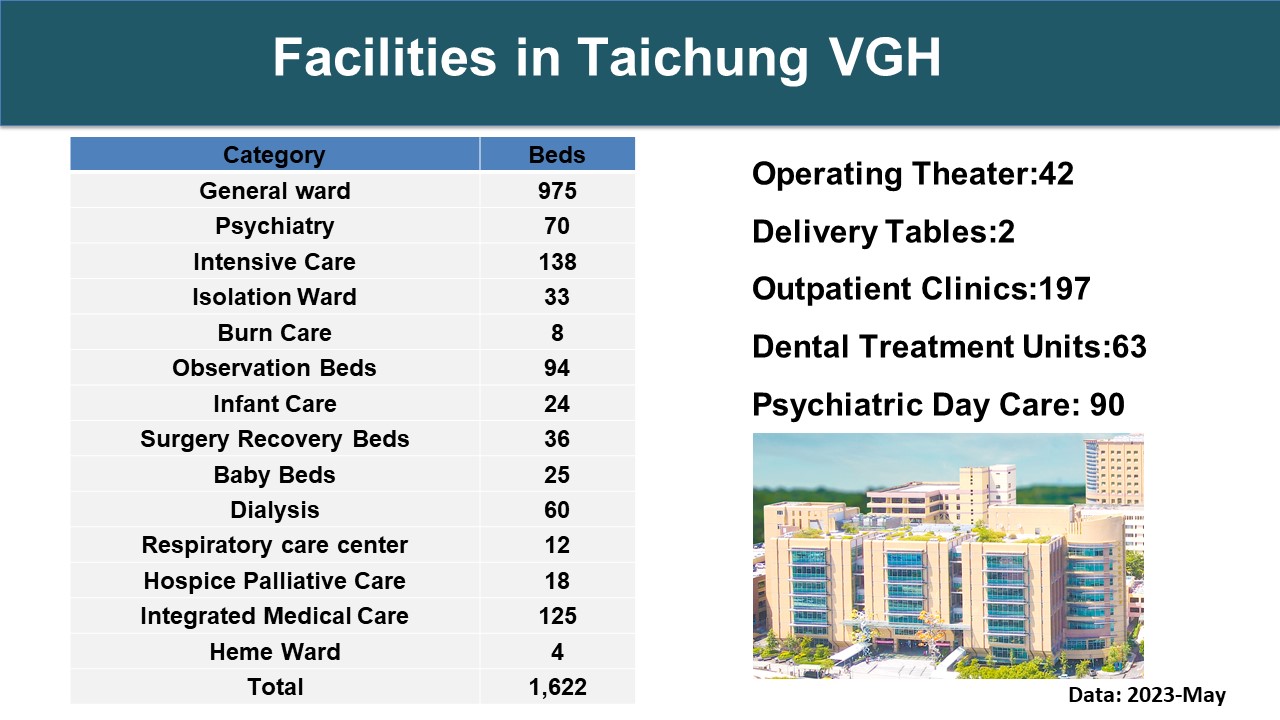 Facilities in Taichung VGH

| Category | Beds |
|---|---|
| General ward | 975 |
| Psychiatry | 70 |
| Intensive Care | 138 |
| Isolation Ward | 33 |
| Burn Care | 8 |
| Observation Beds | 94 |
| Infant Care | 24 |
| Surgery Recovery Beds | 36 |
| Baby Beds | 25 |
| Dialysis | 60 |
| Respiratory care center | 12 |
| Hospice Palliative Care | 18 |
| Integrated Medical Care | 125 |
| Heme Ward | 4 |
| Total | 1,622 |

Operating Theater:42

Delivery Tables:2

Outpatient Clinics:197

Dental Treatment Units:63

Psychiatric Day Care: 90

Data: 2023-May